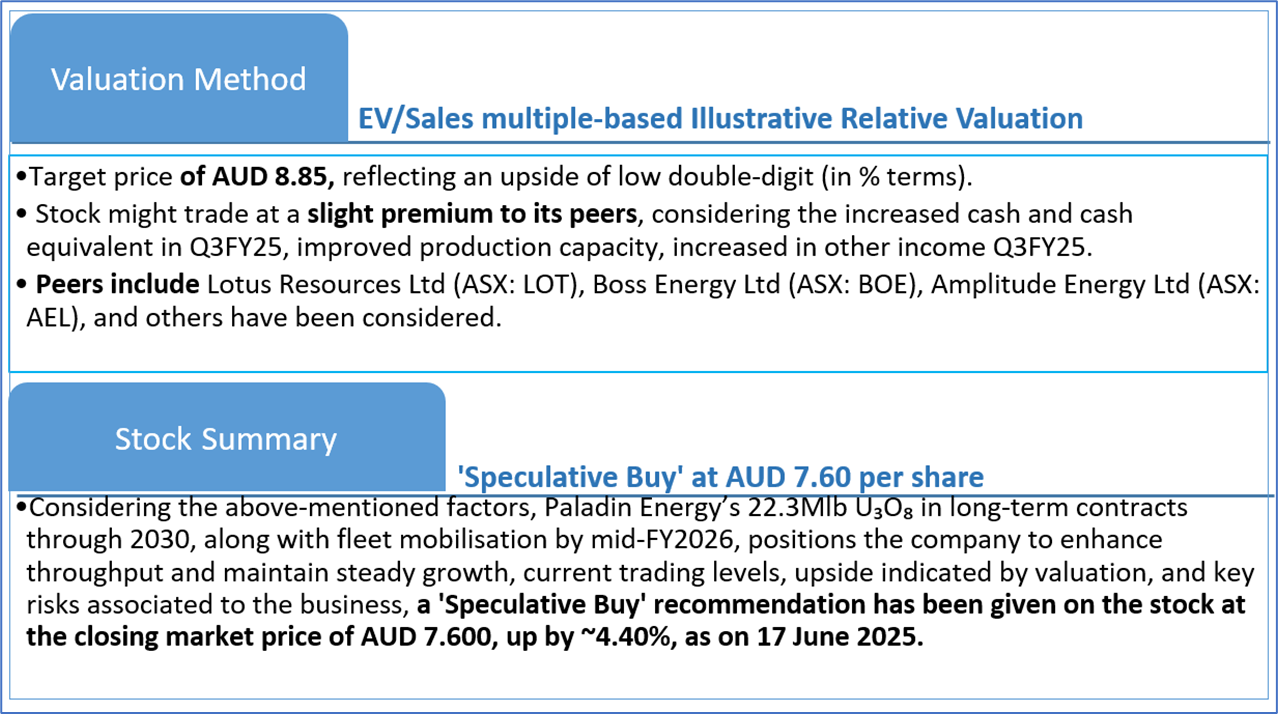 Valuation Method

EV/Sales multiple-based Illustrative Relative Valuation

•Target price of AUD 8.85, reflecting an upside of low double-digit (in % terms).

• Stock might trade at a slight premium to its peers, considering the increased cash and cash equivalent in Q3FY25, improved production capacity, increased in other income Q3FY25.

• Peers include Lotus Resources Ltd (ASX: LOT), Boss Energy Ltd (ASX: BOE), Amplitude Energy Ltd (ASX: AEL), and others have been considered.

Stock Summary

'Speculative Buy' at AUD 7.60 per share

•Considering the above-mentioned factors, Paladin Energy's 22.3Mlb $U_3O_8$ in long-term contracts through 2030, along with fleet mobilisation by mid-FY2026, positions the company to enhance throughput and maintain steady growth, current trading levels, upside indicated by valuation, and key risks associated to the business, a 'Speculative Buy' recommendation has been given on the stock at the closing market price of AUD 7.600, up by ~4.40%, as on 17 June 2025.